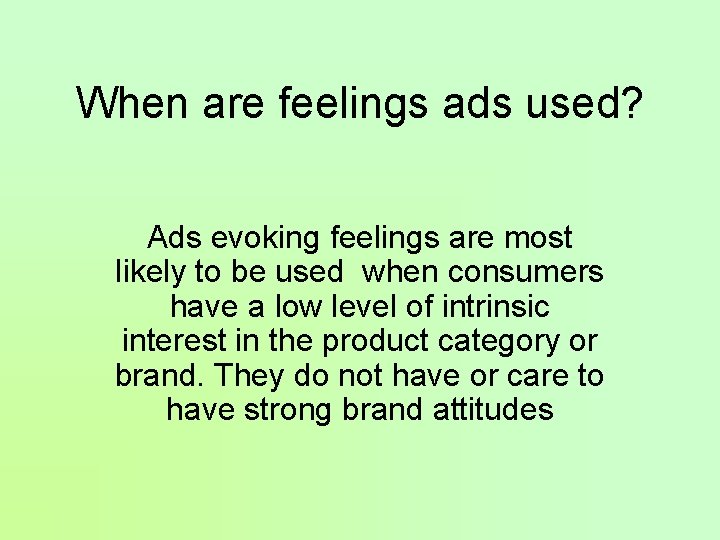 When are feelings ads used?

Ads evoking feelings are most likely to be used when consumers have a low level of intrinsic interest in the product category or brand. They do not have or care to have strong brand attitudes